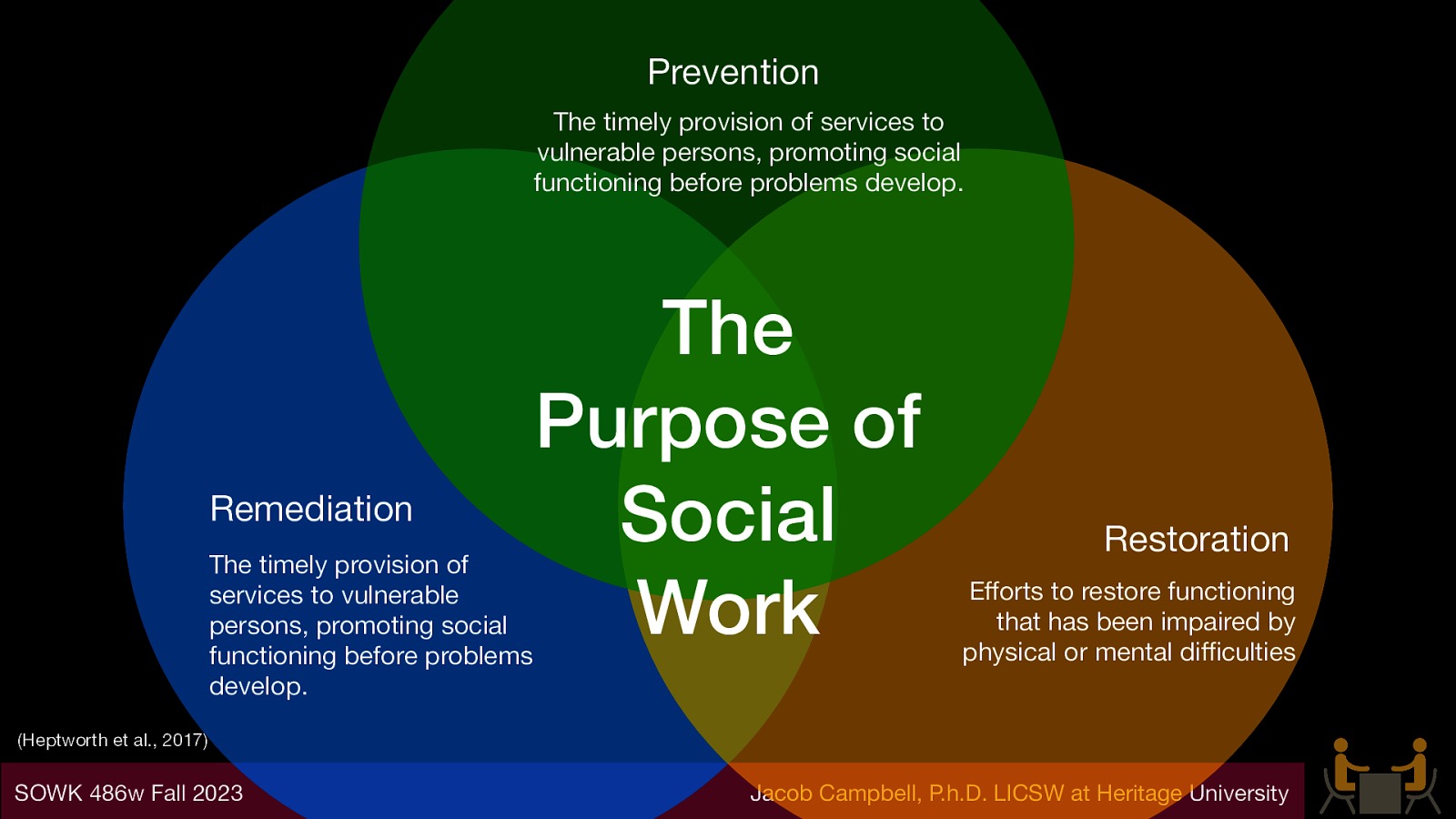 Prevention

The timely provision of services to vulnerable persons, promoting social functioning before problems develop.

The Purpose of Social Work

Remediation

The timely provision of services to vulnerable persons, promoting social functioning before problems develop.

Restoration

Efforts to restore functioning that has been impaired by physical or mental difficulties

(Heptworth et al., 2017)

SOWK 486w Fall 2023

Jacob Campbell, P.h.D. LICSW at Heritage University